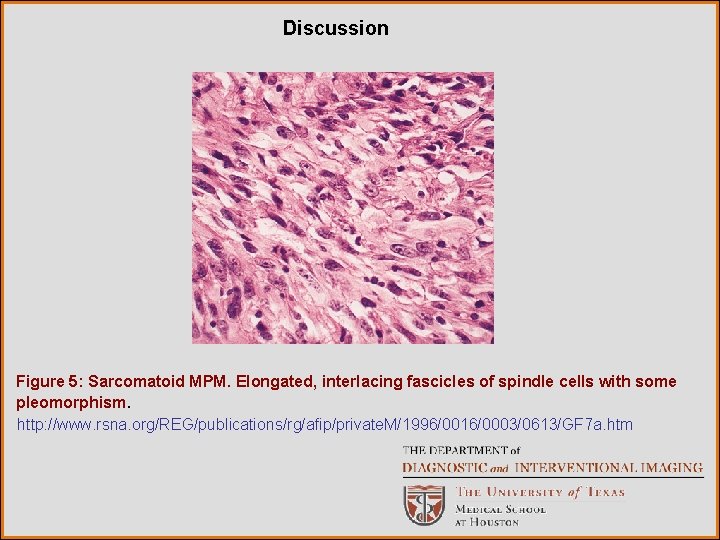 Discussion

Figure 5: Sarcomatoid MPM. Elongated, interlacing fascicles of spindle cells with some pleomorphism.

http://www.rsna.org/REG/publications/rg/afip/privateM/1996/0016/0003/0613/GF7a.htm

THE DEPARTMENT of
DIAGNOSTIC and INTERVENTIONAL IMAGING

THE UNIVERSITY of TEXAS
MEDICAL SCHOOL
AT HOUSTON